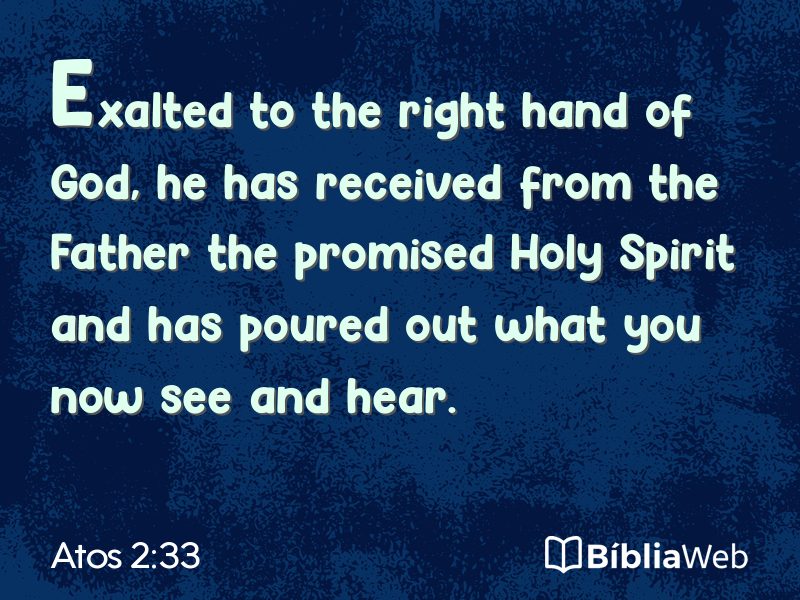 Exalted to the right hand of God, he has received from the Father the promised Holy Spirit and has poured out what you now see and hear.

Atos 2:33

BíbliaWeb